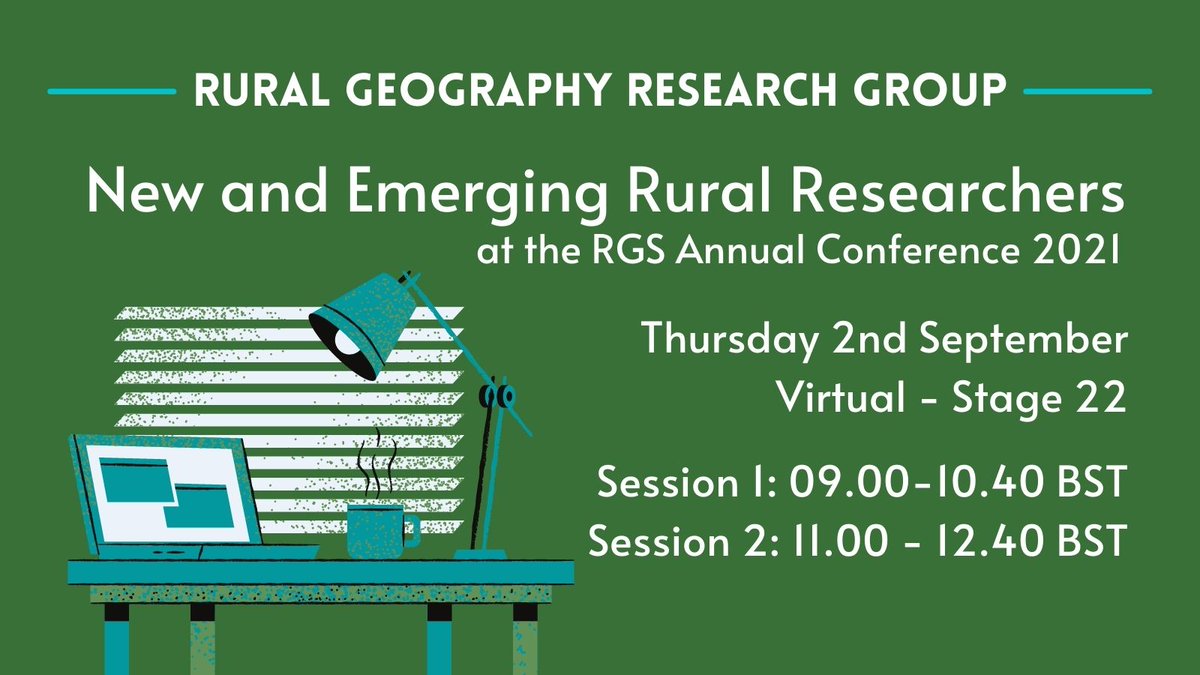 RURAL GEOGRAPHY RESEARCH GROUP

New and Emerging Rural Researchers
at the RGS Annual Conference 2021

Thursday 2nd September
Virtual - Stage 22

Session 1: 09.00-10.40 BST
Session 2: 11.00 - 12.40 BST